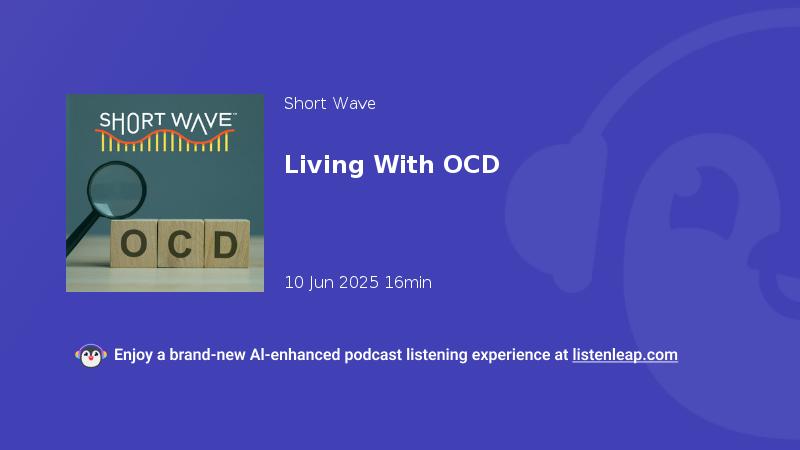 SHORT WAVE™

OCD

Short Wave

Living With OCD

10 Jun 2025 16min

Enjoy a brand-new AI-enhanced podcast listening experience at listenleap.com